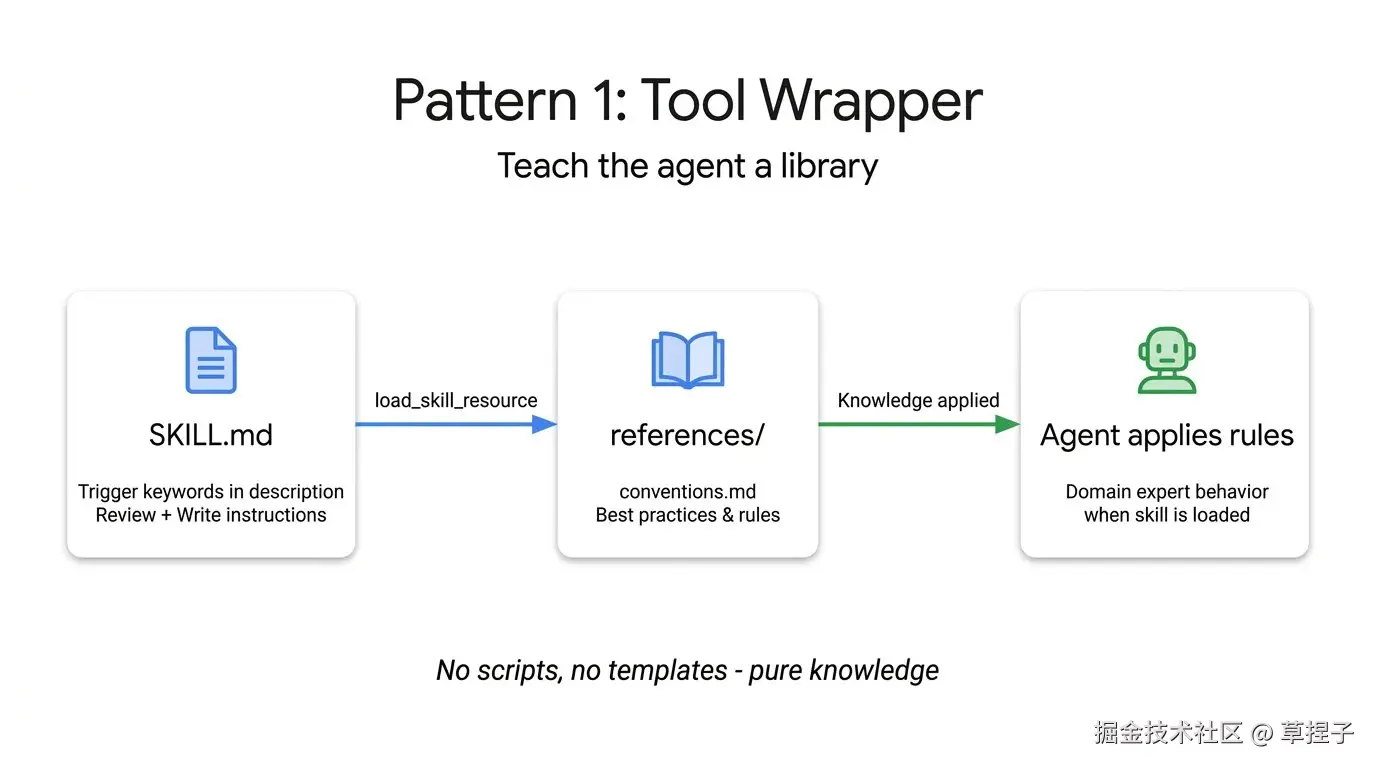 Pattern 1: Tool Wrapper

Teach the agent a library

SKILL.md

Trigger keywords in description
Review + Write instructions

load_skill_resource

references/

conventions.md
Best practices & rules

Knowledge applied

Agent applies rules

Domain expert behavior
when skill is loaded

No scripts, no templates - pure knowledge

掘金技术社区 @ 草捏子